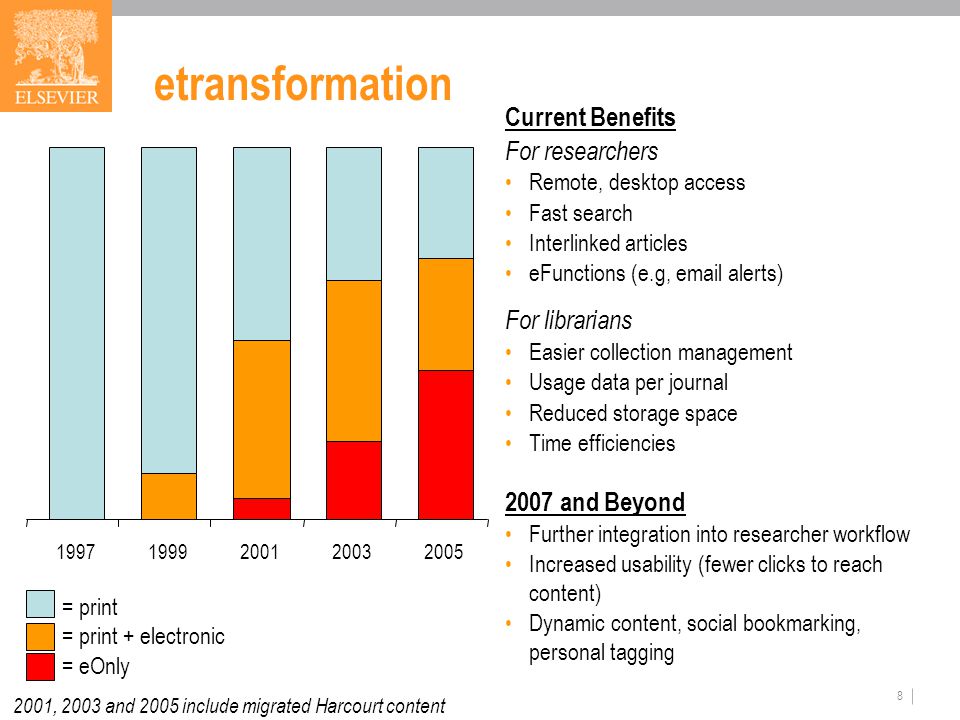 ELSEVIER

etransformation

1997
1999
2001
2003
2005

= print
= print + electronic
= eOnly

2001, 2003 and 2005 include migrated Harcourt content

Current Benefits

For researchers
• Remote, desktop access
• Fast search
• Interlinked articles
• eFunctions (e.g, email alerts)

For librarians
• Easier collection management
• Usage data per journal
• Reduced storage space
• Time efficiencies

2007 and Beyond
• Further integration into researcher workflow
• Increased usability (fewer clicks to reach content)
• Dynamic content, social bookmarking, personal tagging

8